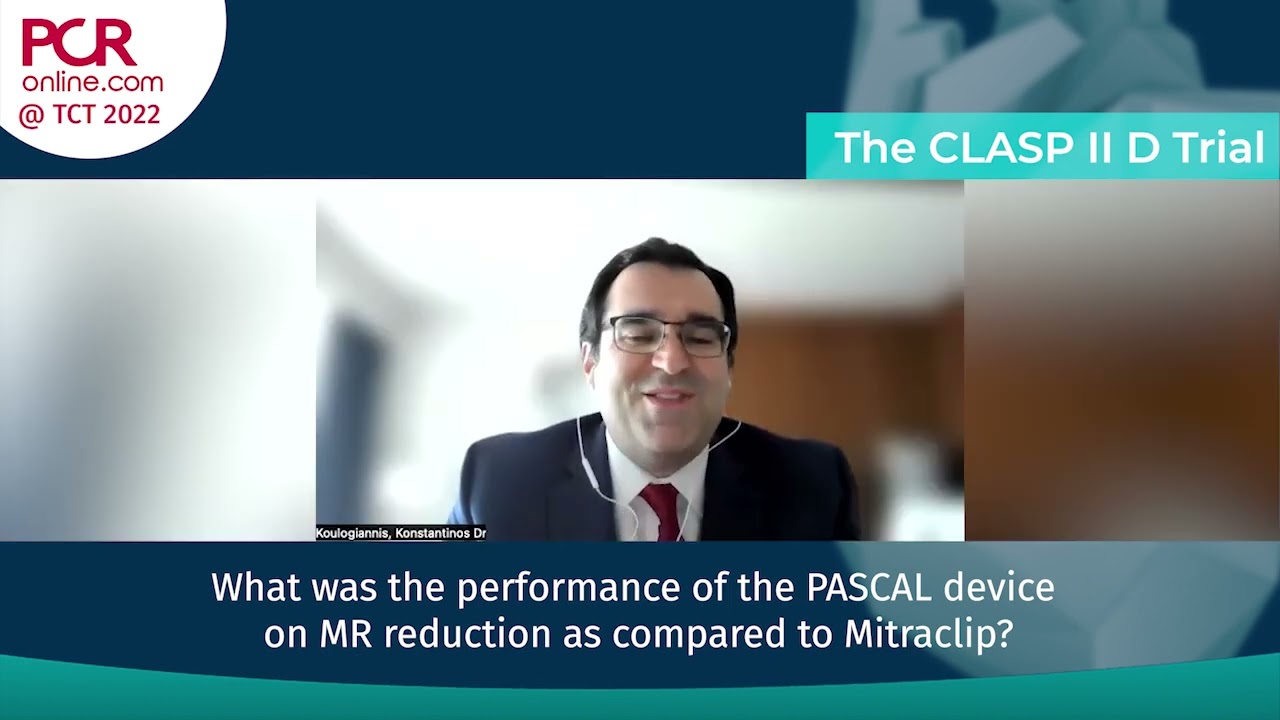 PCR
online.com
@ TCT 2022

The CLASP II D Trial

Koulogiannis, Konstantinos Dr

What was the performance of the PASCAL device on MR reduction as compared to Mitraclip?